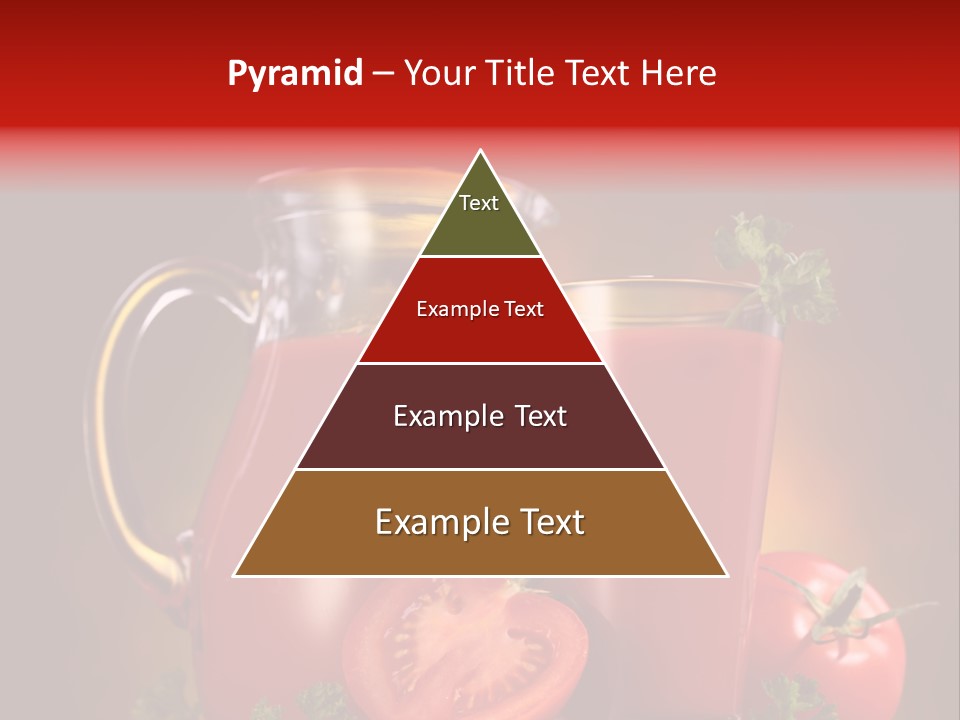 Pyramid – Your Title Text Here

Text

Example Text

Example Text

Example Text